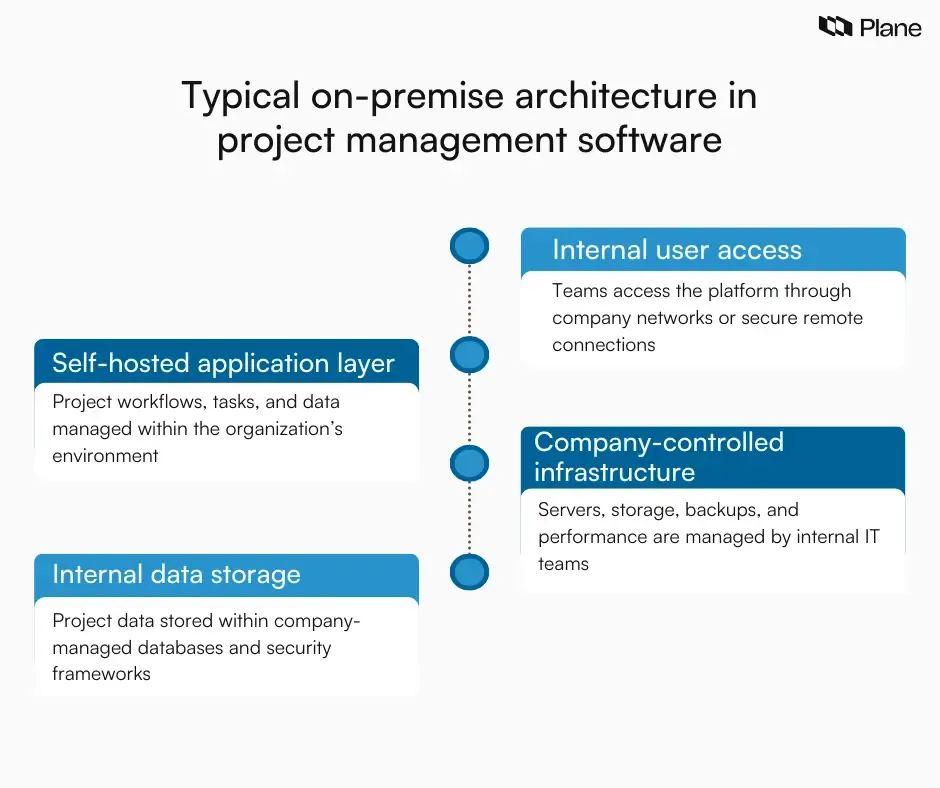 Plane

Typical on-premise architecture in project management software

Internal user access

Teams access the platform through company networks or secure remote connections

Self-hosted application layer

Project workflows, tasks, and data managed within the organization's environment

Company-controlled infrastructure

Servers, storage, backups, and performance are managed by internal IT teams

Internal data storage

Project data stored within company-managed databases and security frameworks